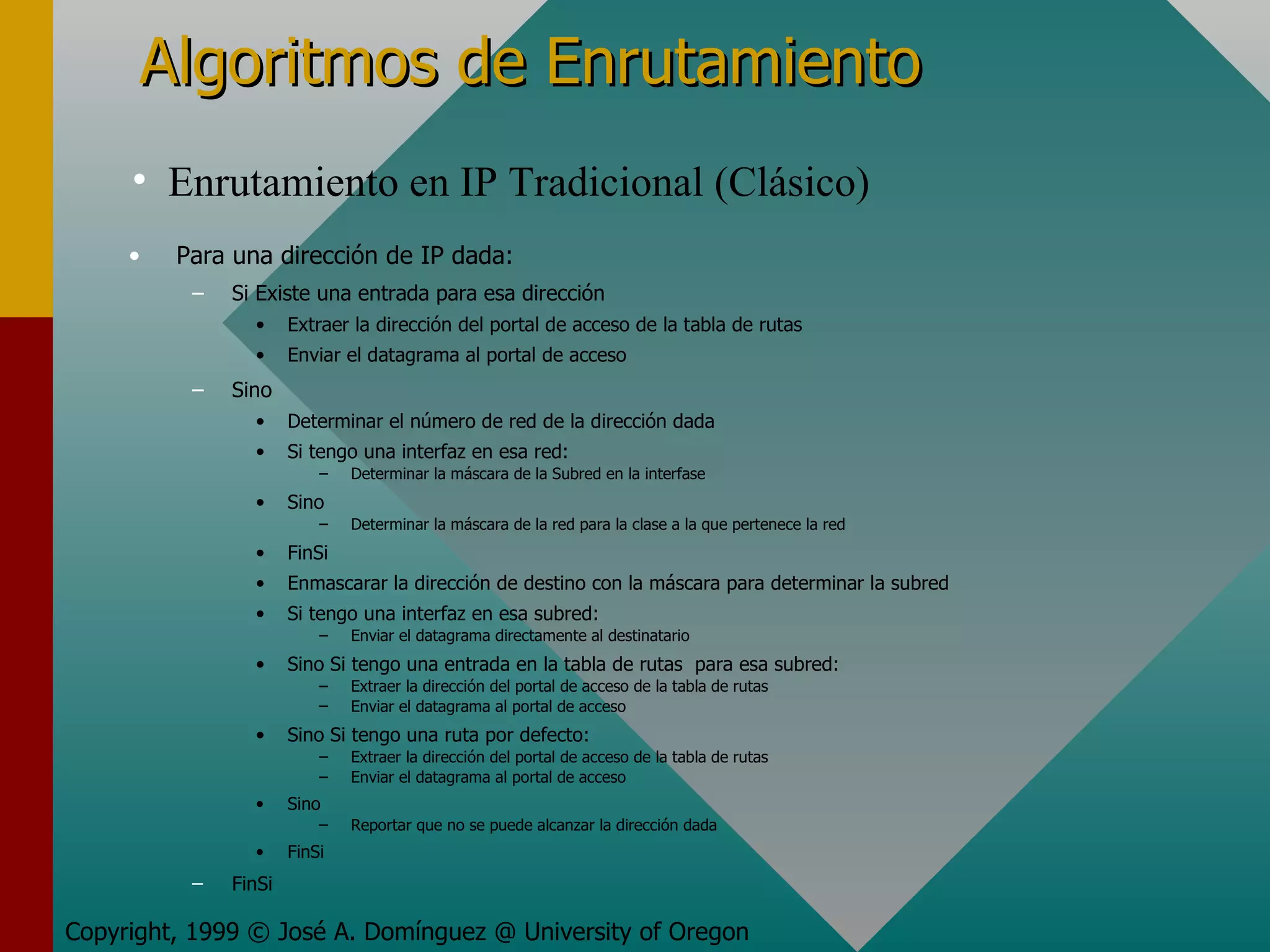 Algoritmos de Enrutamiento

• Enrutamiento en IP Tradicional (Clásico)

• Para una dirección de IP dada:
– Si Existe una entrada para esa dirección
• Extraer la dirección del portal de acceso de la tabla de rutas
• Enviar el datagrama al portal de acceso
– Sino
• Determinar el número de red de la dirección dada
• Si tengo una interfaz en esa red:
– Determinar la máscara de la Subred en la interfase
• Sino
– Determinar la máscara de la red para la clase a la que pertenece la red
• FinSi
• Enmascarar la dirección de destino con la máscara para determinar la subred
• Si tengo una interfaz en esa subred:
– Enviar el datagrama directamente al destinatario
• Sino Si tengo una entrada en la tabla de rutas para esa subred:
– Extraer la dirección del portal de acceso de la tabla de rutas
– Enviar el datagrama al portal de acceso
• Sino Si tengo una ruta por defecto:
– Extraer la dirección del portal de acceso de la tabla de rutas
– Enviar el datagrama al portal de acceso
• Sino
– Reportar que no se puede alcanzar la dirección dada
• FinSi
– FinSi

Copyright, 1999 © José A. Domínguez @ University of Oregon